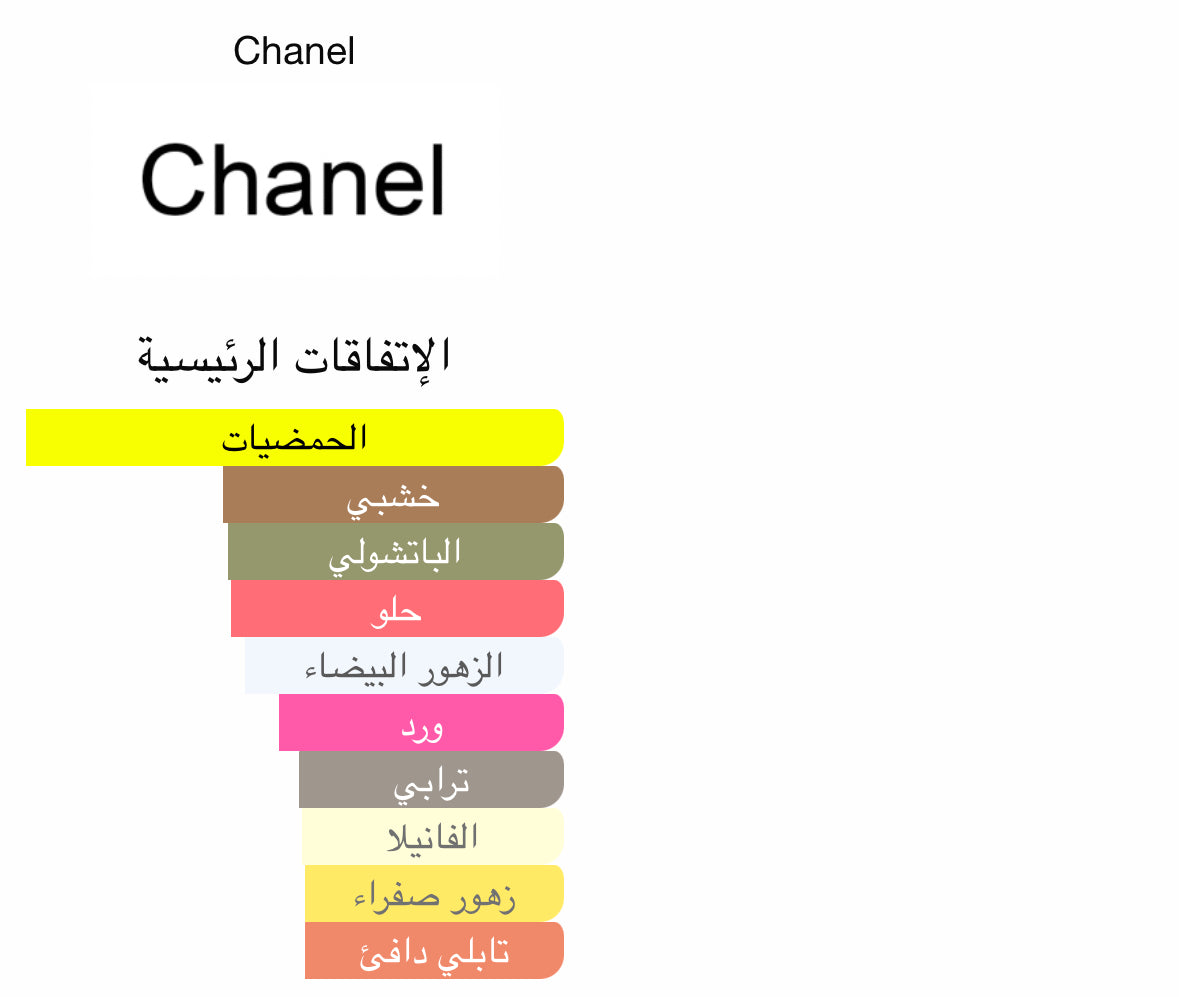 Chanel

Chanel

الإتفاقات الرئيسية

الحمضيات

خشبي

الباتشولي

حلو

الزهور البيضاء

ورد

ترابي

الفانيلا

زهور صفراء

تابلي دافئ